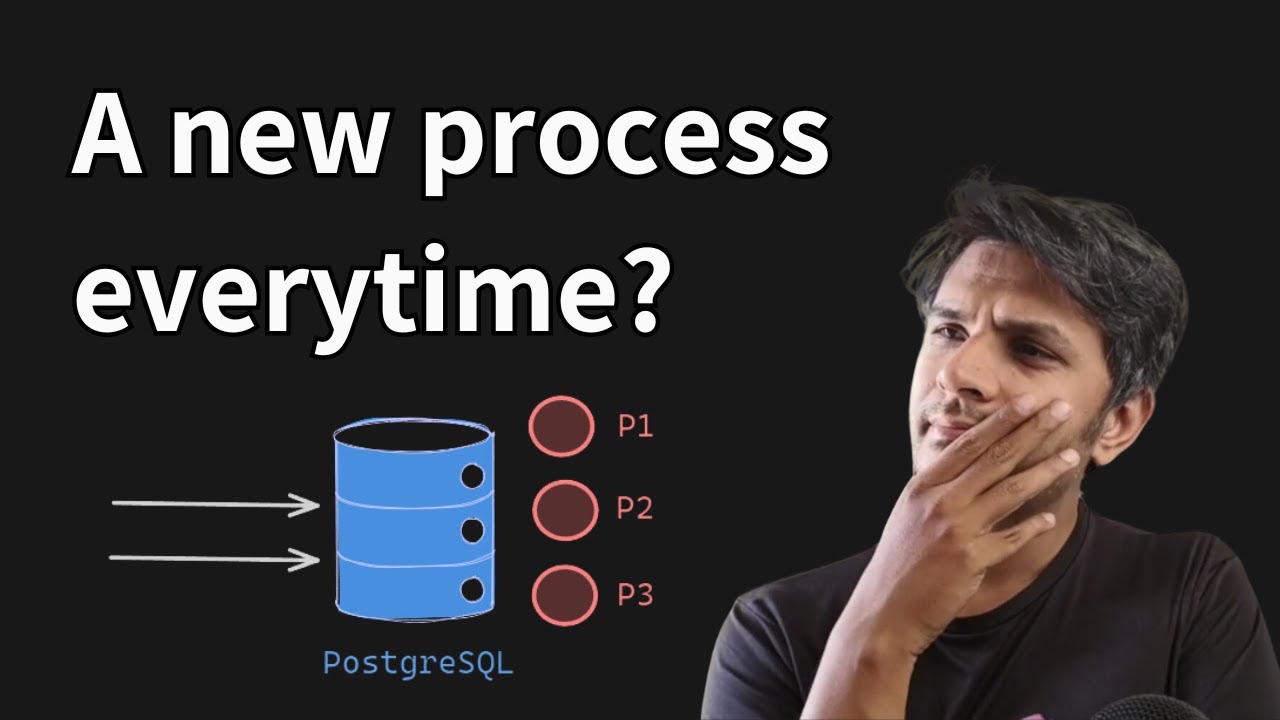 A new process everytime?

P1
P2
P3

PostgreSQL